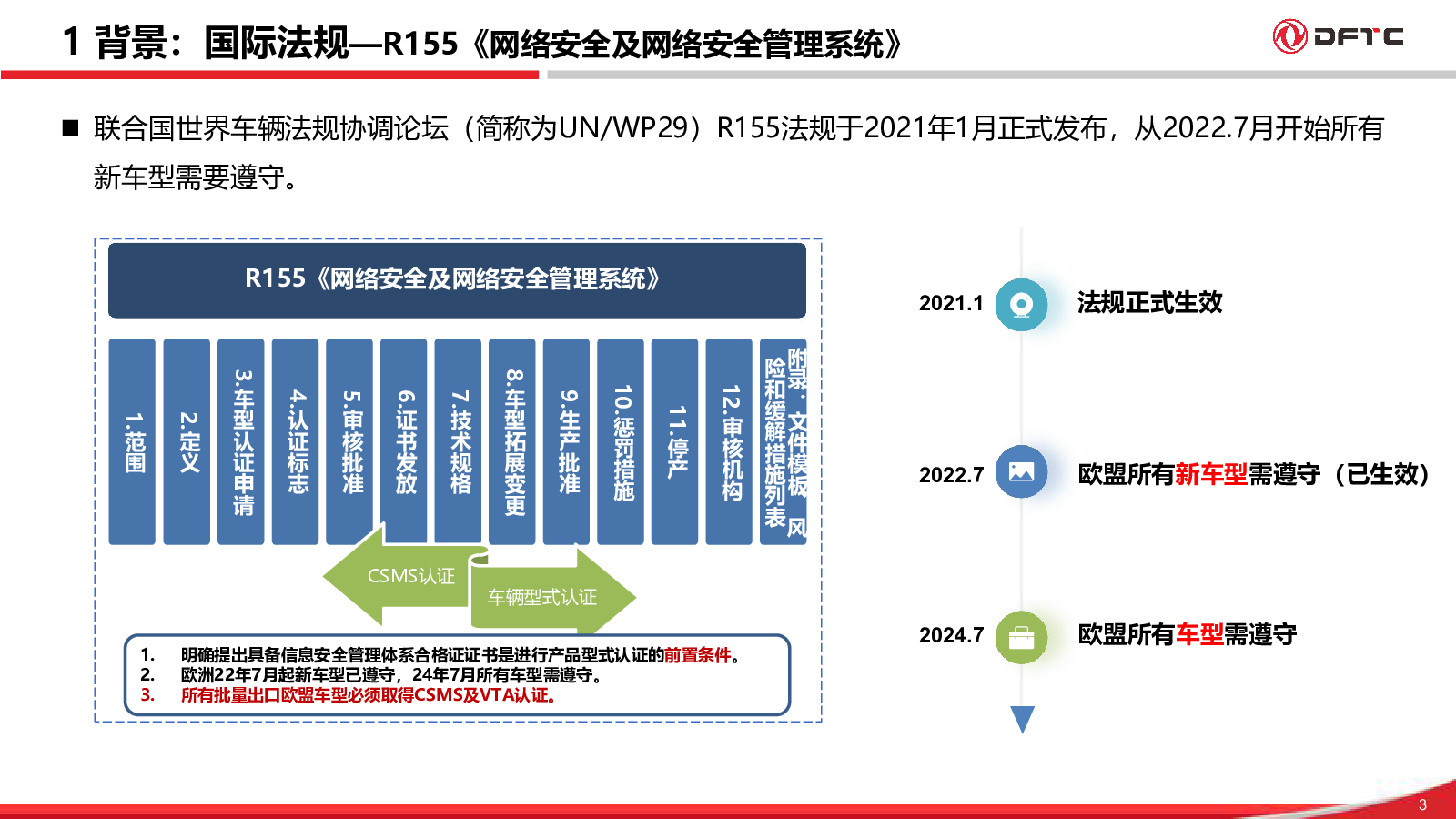 1 背景：国际法规—R155《网络安全及网络安全管理系统》

DFTC

■ 联合国世界车辆法规协调论坛（简称为UN/WP29）R155法规于2021年1月正式发布，从2022.7月开始所有新车型需要遵守。

R155《网络安全及网络安全管理系统》

1.范围

2.定义

3.车型认证申请

4.认证标志

5.审核批准

6.证书发放

7.技术规格

8.车型拓展变更

9.生产批准

10.惩罚措施

11.停产

12.审核机构

附录：文件模板 风险和缓解措施列表

CSMS认证

车辆型式认证

1. 明确提出具备信息安全管理体系合格证证书是进行产品型式认证的前置条件。
2. 欧洲22年7月起新车型已遵守，24年7月所有车型需遵守。
3. 所有批量出口欧盟车型必须取得CSMS及VTA认证。

2021.1 法规正式生效

2022.7 欧盟所有新车型需遵守（已生效）

2024.7 欧盟所有车型需遵守

3